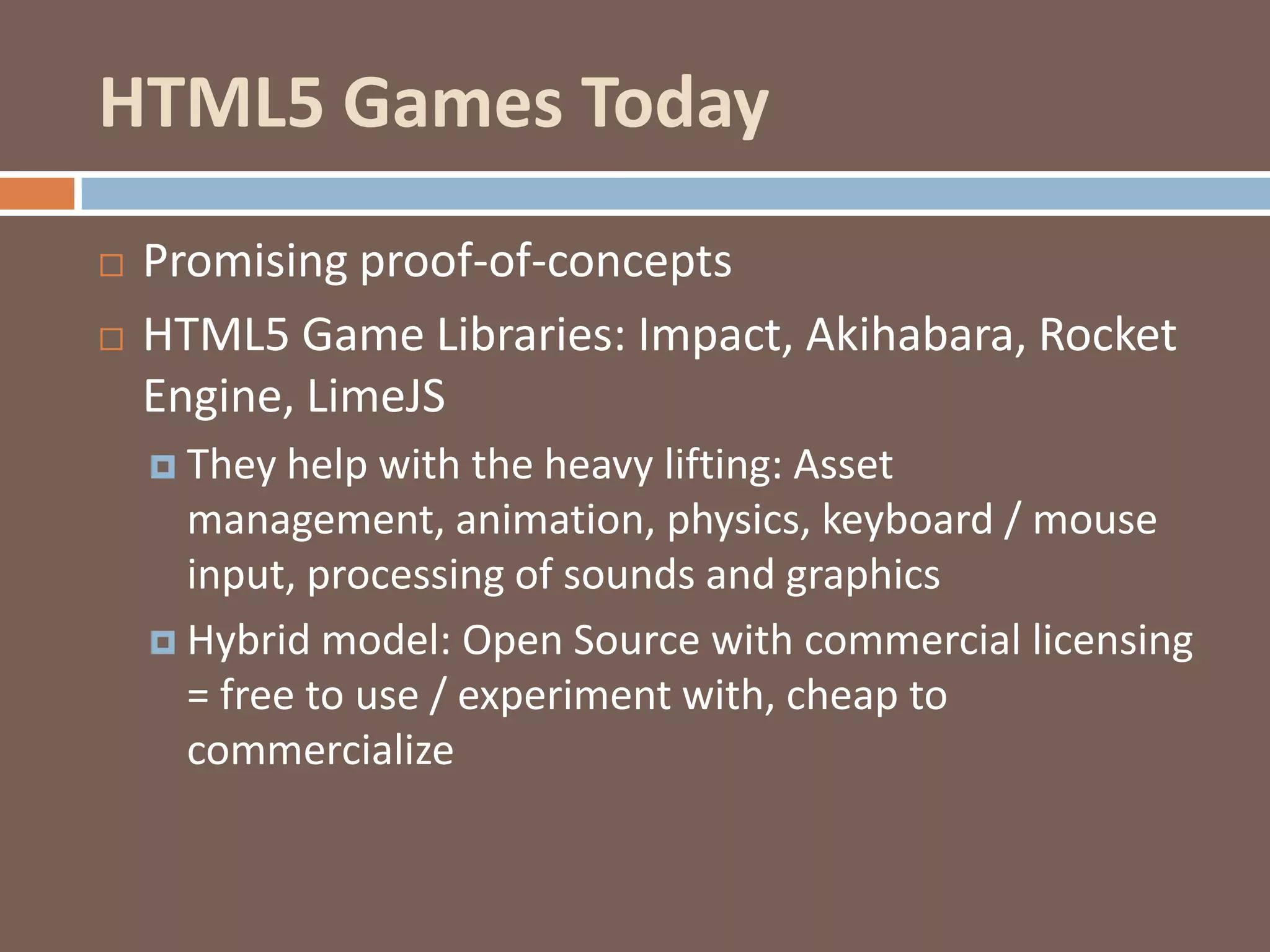 HTML5 Games Today

Promising proof-of-concepts

HTML5 Game Libraries: Impact, Akihabara, Rocket Engine, LimeJS

They help with the heavy lifting: Asset management, animation, physics, keyboard / mouse input, processing of sounds and graphics

Hybrid model: Open Source with commercial licensing = free to use / experiment with, cheap to commercialize